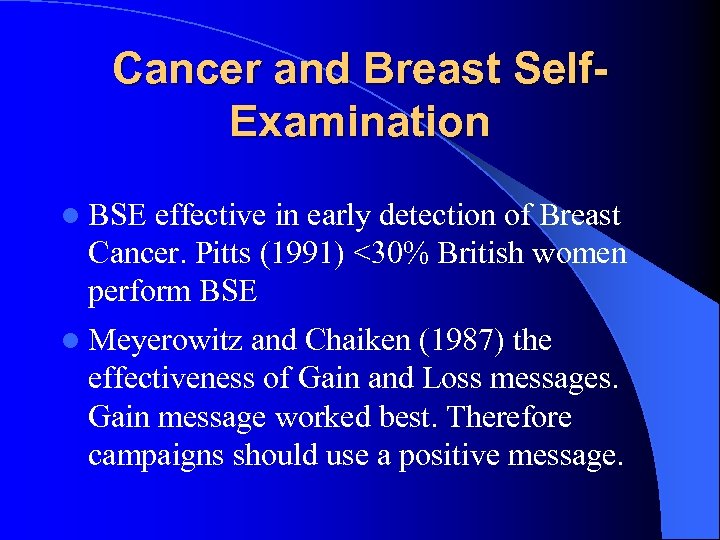 Cancer and Breast Self-Examination

- BSE effective in early detection of Breast Cancer. Pitts (1991) <30% British women perform BSE
- Meyerowitz and Chaiken (1987) the effectiveness of Gain and Loss messages. Gain message worked best. Therefore campaigns should use a positive message.